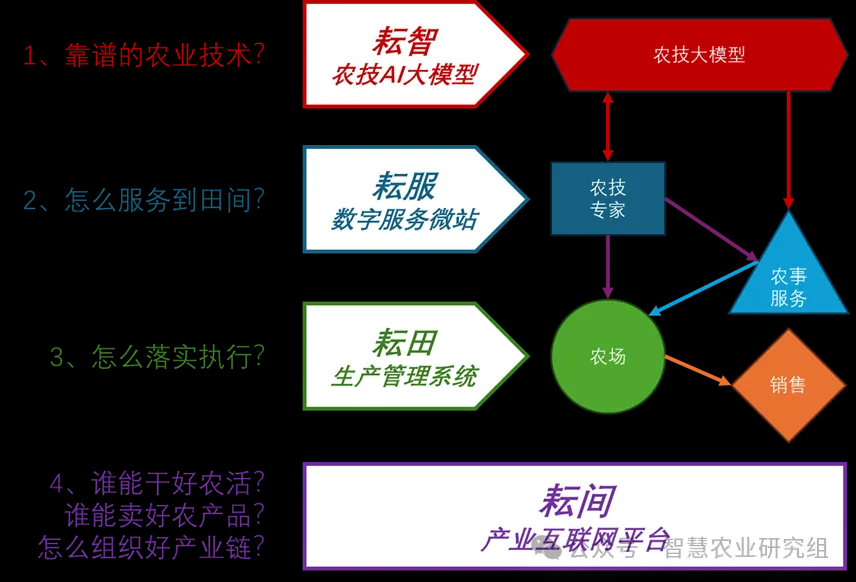 1、靠谱的农业技术？

耘智
农技AI大模型

农技大模型

2、怎么服务到田间？

耘服
数字服务微站

农技专家

农事服务

3、怎么落实执行？

耘田
生产管理系统

农场

销售

4、谁能干好农活？
谁能卖好农产品？
怎么组织好产业链？

耘间
产业互联网平台

公众号 · 智慧农业研究组